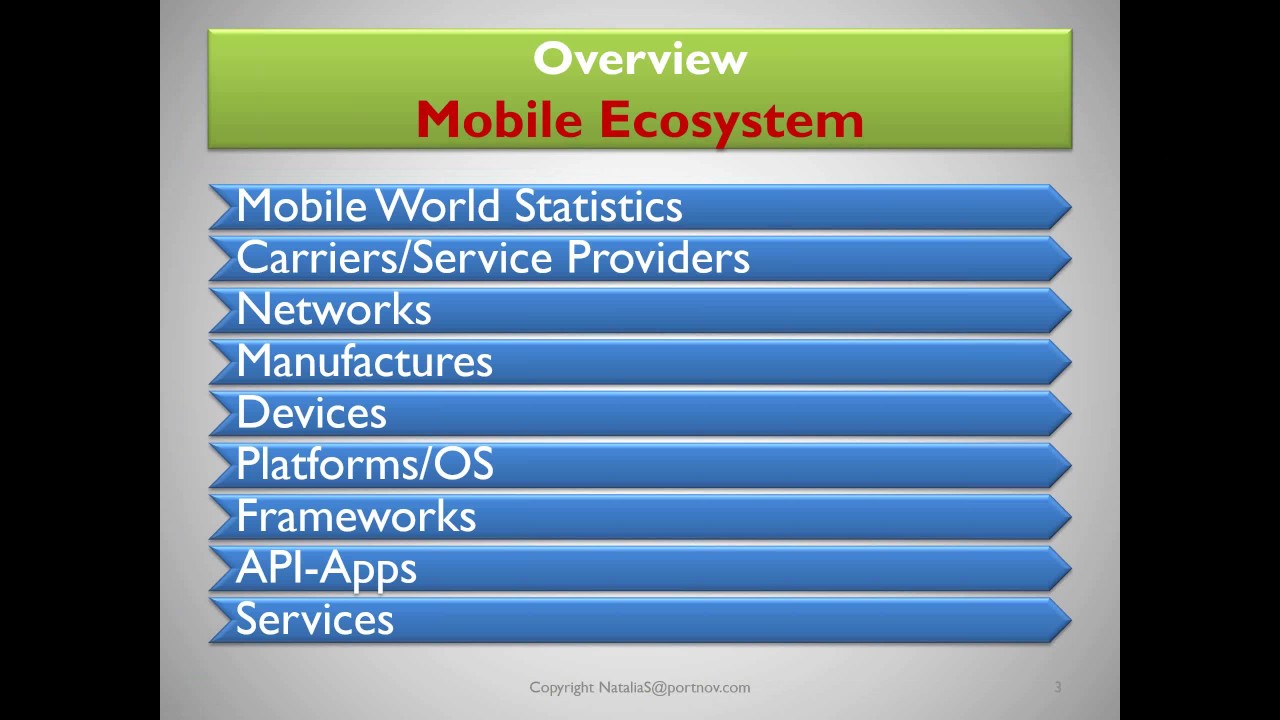 Overview
Mobile Ecosystem

Mobile World Statistics
Carriers/Service Providers
Networks
Manufactures
Devices
Platforms/OS
Frameworks
API-Apps
Services

Copyright NataliaS@portnov.com
3